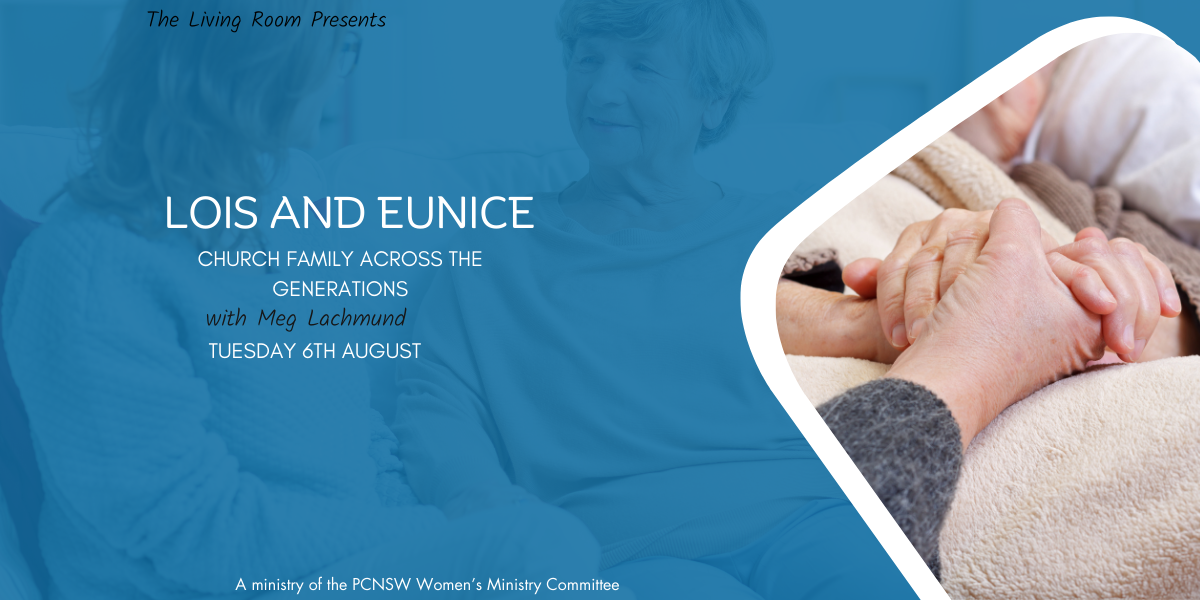 The Living Room Presents

LOIS AND EUNICE

CHURCH FAMILY ACROSS THE GENERATIONS

with Meg Lachmund

TUESDAY 6TH AUGUST

A ministry of the PCNSW Women's Ministry Committee